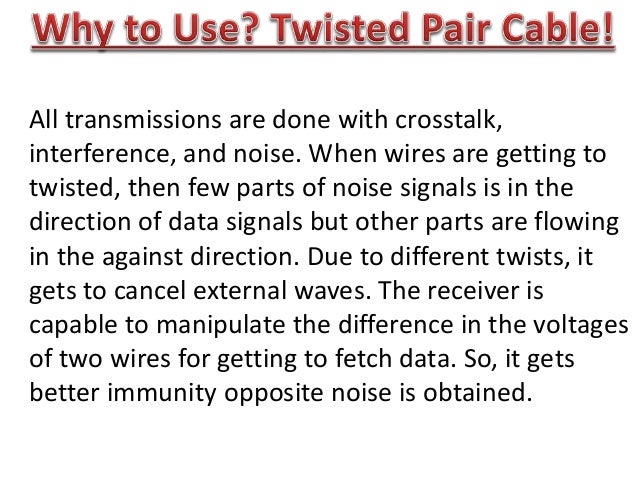 Why to Use? Twisted Pair Cable!

All transmissions are done with crosstalk, interference, and noise. When wires are getting to twisted, then few parts of noise signals is in the direction of data signals but other parts are flowing in the against direction. Due to different twists, it gets to cancel external waves. The receiver is capable to manipulate the difference in the voltages of two wires for getting to fetch data. So, it gets better immunity opposite noise is obtained.